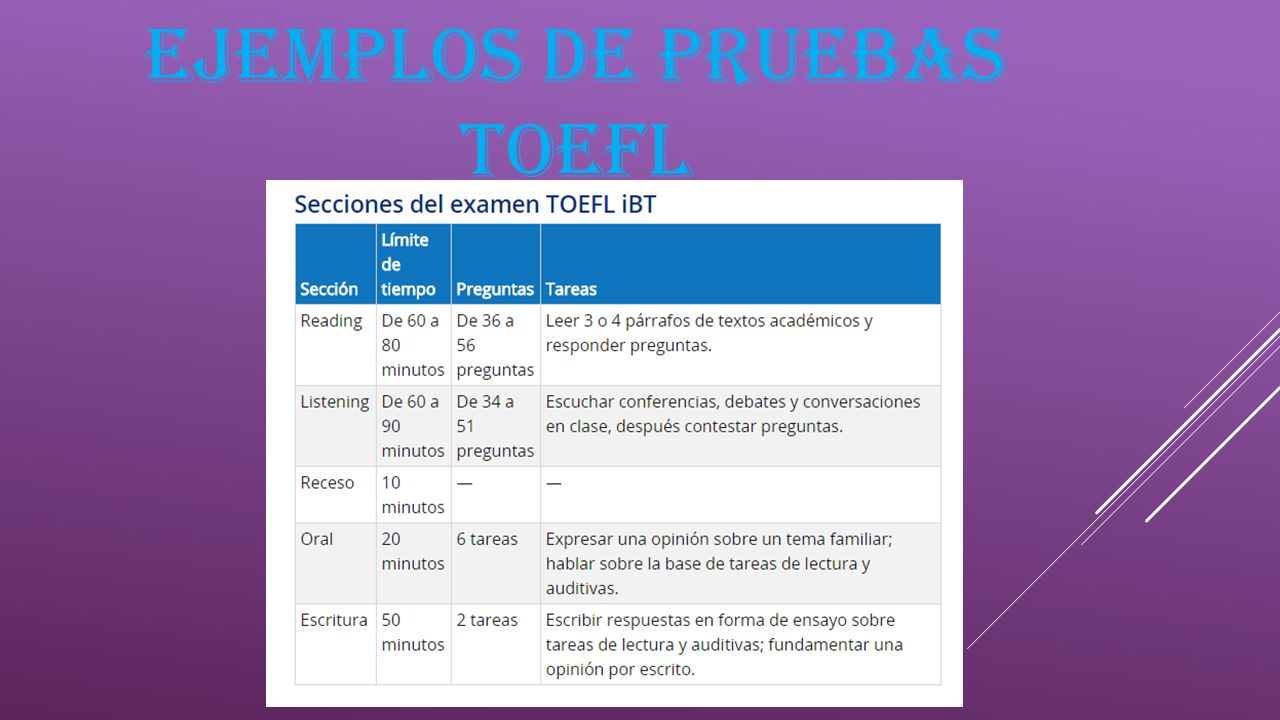 EJEMPLOS DE PRUEBAS TOEFL

Secciones del examen TOEFL iBT

| Sección | Límite de tiempo | Preguntas | Tareas |
|---|---|---|---|
| Reading | De 60 a 80 minutos | De 36 a 56 preguntas | Leer 3 o 4 párrafos de textos académicos y responder preguntas. |
| Listening | De 60 a 90 minutos | De 34 a 51 preguntas | Escuchar conferencias, debates y conversaciones en clase, después contestar preguntas. |
| Receso | 10 minutos | — | — |
| Oral | 20 minutos | 6 tareas | Expresar una opinión sobre un tema familiar; hablar sobre la base de tareas de lectura y auditivas. |
| Escritura | 50 minutos | 2 tareas | Escribir respuestas en forma de ensayo sobre tareas de lectura y auditivas; fundamentar una opinión por escrito. |